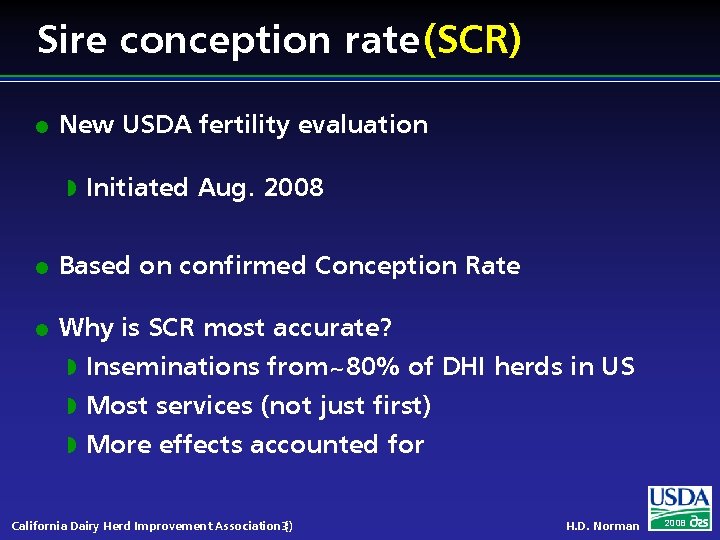 Sire conception rate (SCR)

New USDA fertility evaluation

Initiated Aug. 2008

Based on confirmed Conception Rate

Why is SCR most accurate?

Inseminations from ~80% of DHI herds in US

Most services (not just first)

More effects accounted for

California Dairy Herd Improvement Association (3)

H.D. Norman

USDA

2008